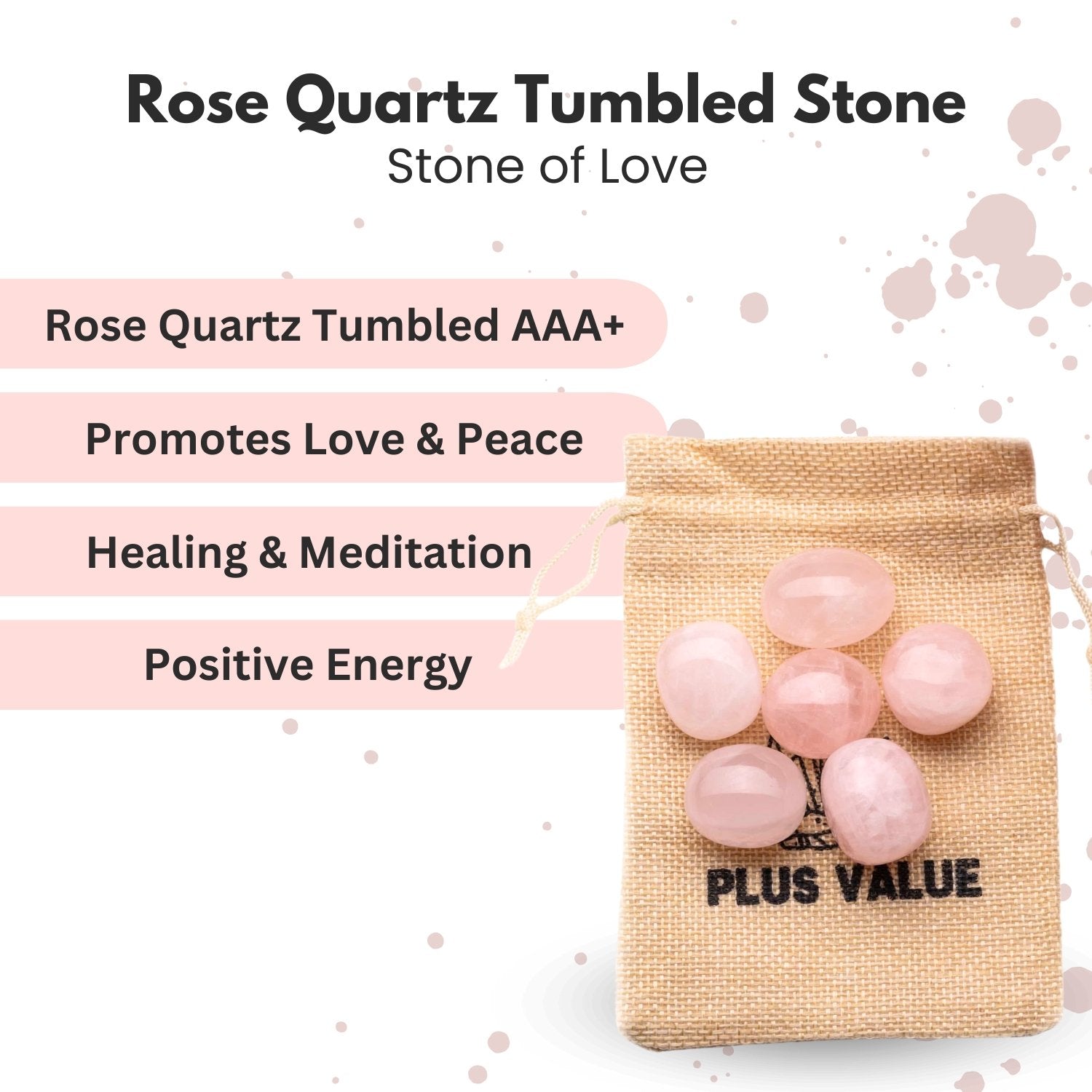 Rose Quartz Tumbled Stone
Stone of Love

Rose Quartz Tumbled AAA+

Promotes Love & Peace

Healing & Meditation

Positive Energy

PLUS VALUE